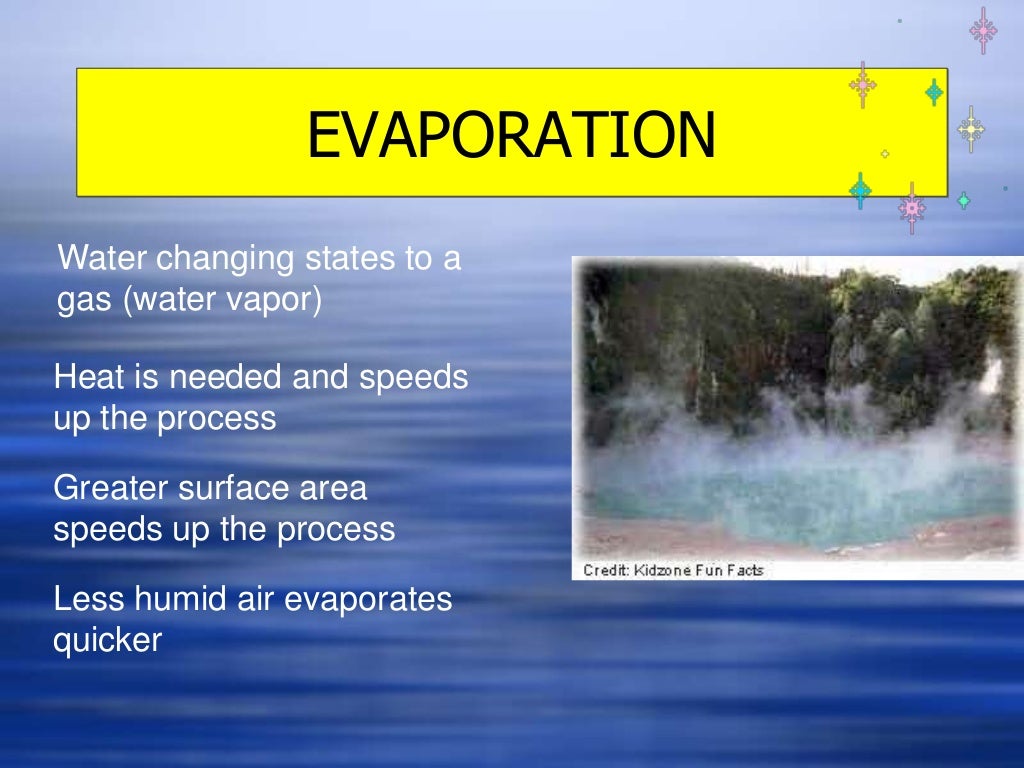 EVAPORATION

Water changing states to a gas (water vapor)

Heat is needed and speeds up the process

Greater surface area speeds up the process

Less humid air evaporates quicker

Credit: Kidzone Fun Facts